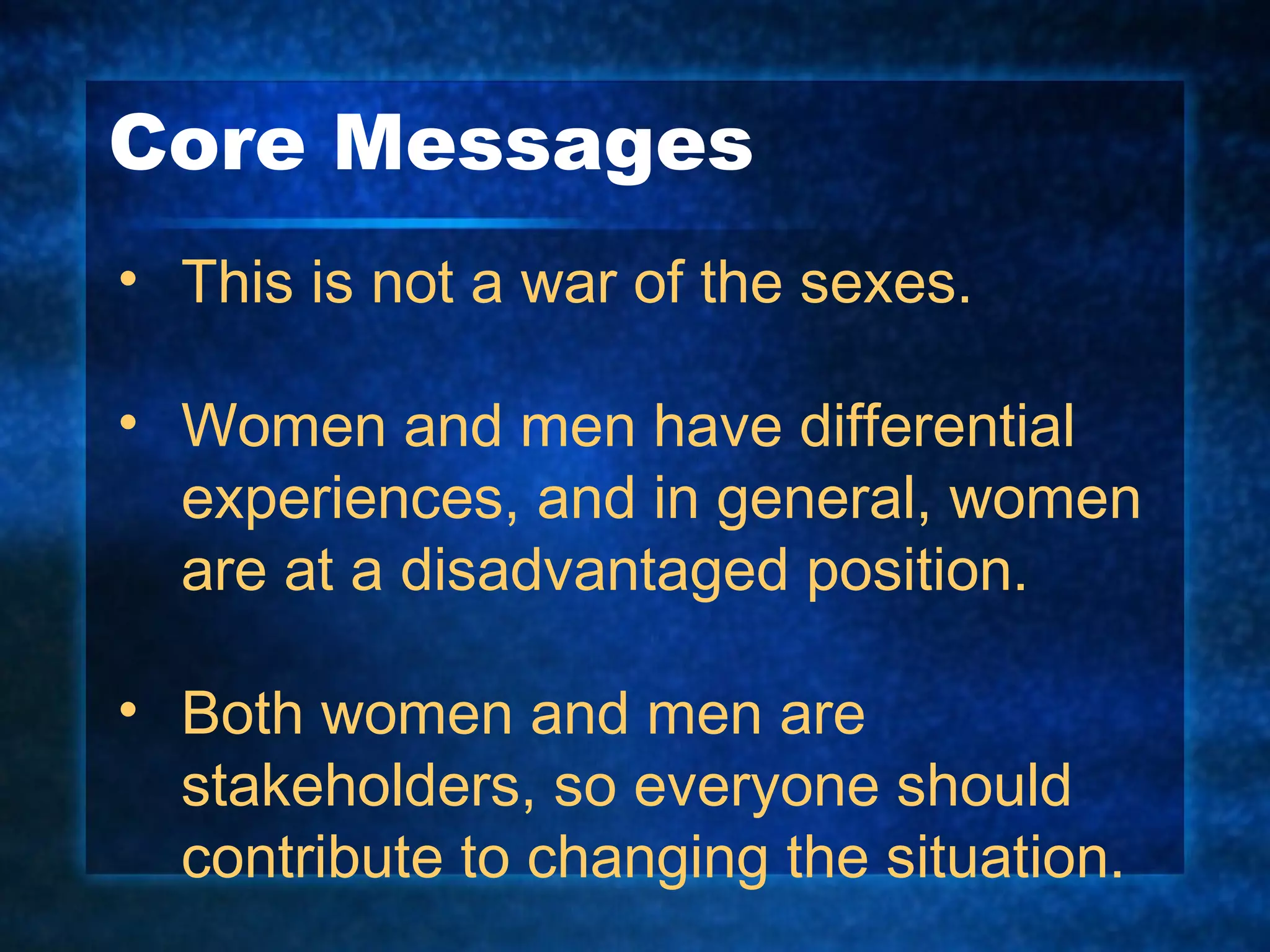 Core Messages

• This is not a war of the sexes.

• Women and men have differential experiences, and in general, women are at a disadvantaged position.

• Both women and men are stakeholders, so everyone should contribute to changing the situation.